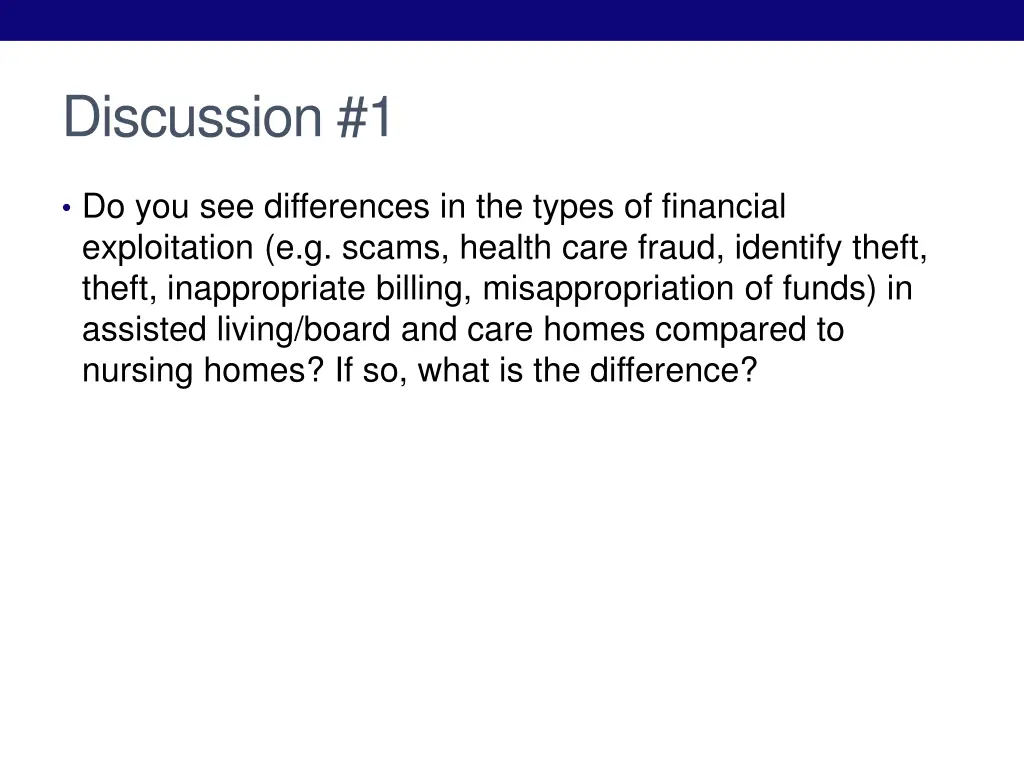 Discussion #1

• Do you see differences in the types of financial exploitation (e.g. scams, health care fraud, identify theft, theft, inappropriate billing, misappropriation of funds) in assisted living/board and care homes compared to nursing homes? If so, what is the difference?